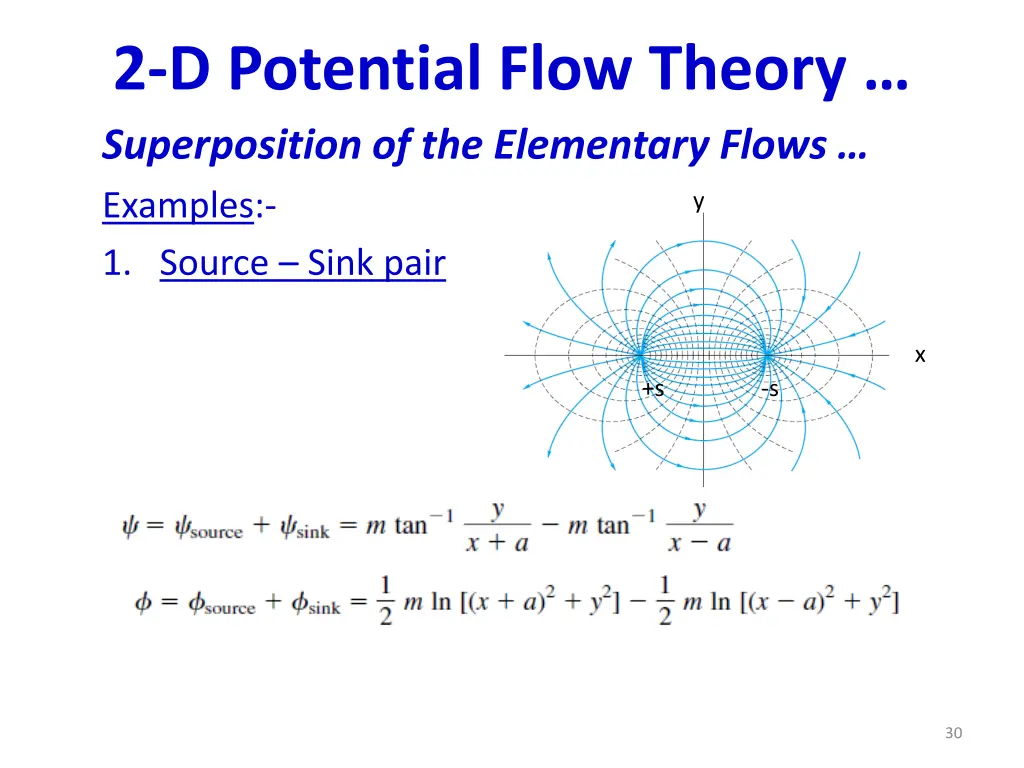 2-D Potential Flow Theory …

Superposition of the Elementary Flows …

Examples:-

1. Source – Sink pair

y

x

+s

-s

$\psi = \psi_{\text{source}} + \psi_{\text{sink}} = m \tan^{-1} \frac{y}{x+a} - m \tan^{-1} \frac{y}{x-a}$

$\phi = \phi_{\text{source}} + \phi_{\text{sink}} = \frac{1}{2} m \ln [(x+a)^2 + y^2] - \frac{1}{2} m \ln [(x-a)^2 + y^2]$

30